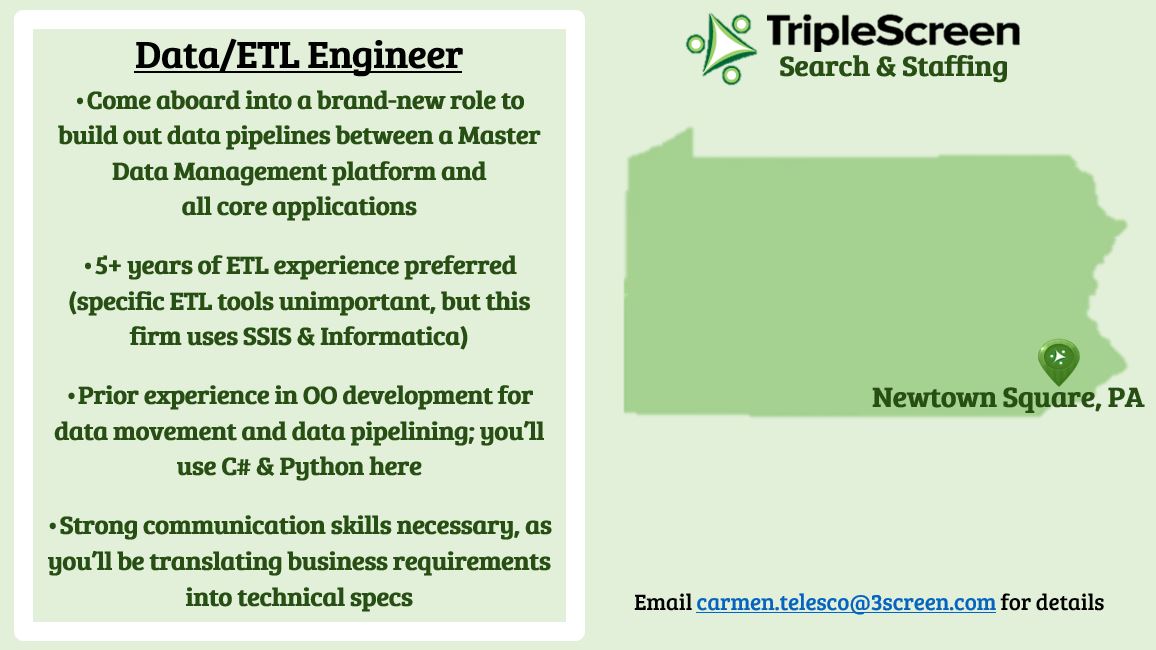 Data/ETL Engineer

•Come aboard into a brand-new role to build out data pipelines between a Master Data Management platform and all core applications

•5+ years of ETL experience preferred (specific ETL tools unimportant, but this firm uses SSIS & Informatica)

•Prior experience in OO development for data movement and data pipelining; you'll use C# & Python here

•Strong communication skills necessary, as you'll be translating business requirements into technical specs

TripleScreen
Search & Staffing

Newtown Square, PA

Email carmen.telesco@3screen.com for details